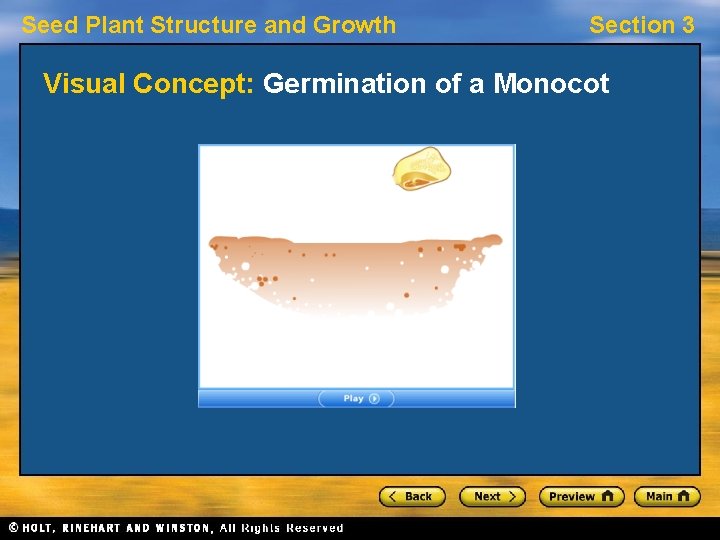 Seed Plant Structure and Growth

Section 3

Visual Concept: Germination of a Monocot

Play

Back

Next

Preview

Main

© HOLT, RINEHART AND WINSTON, All Rights Reserved